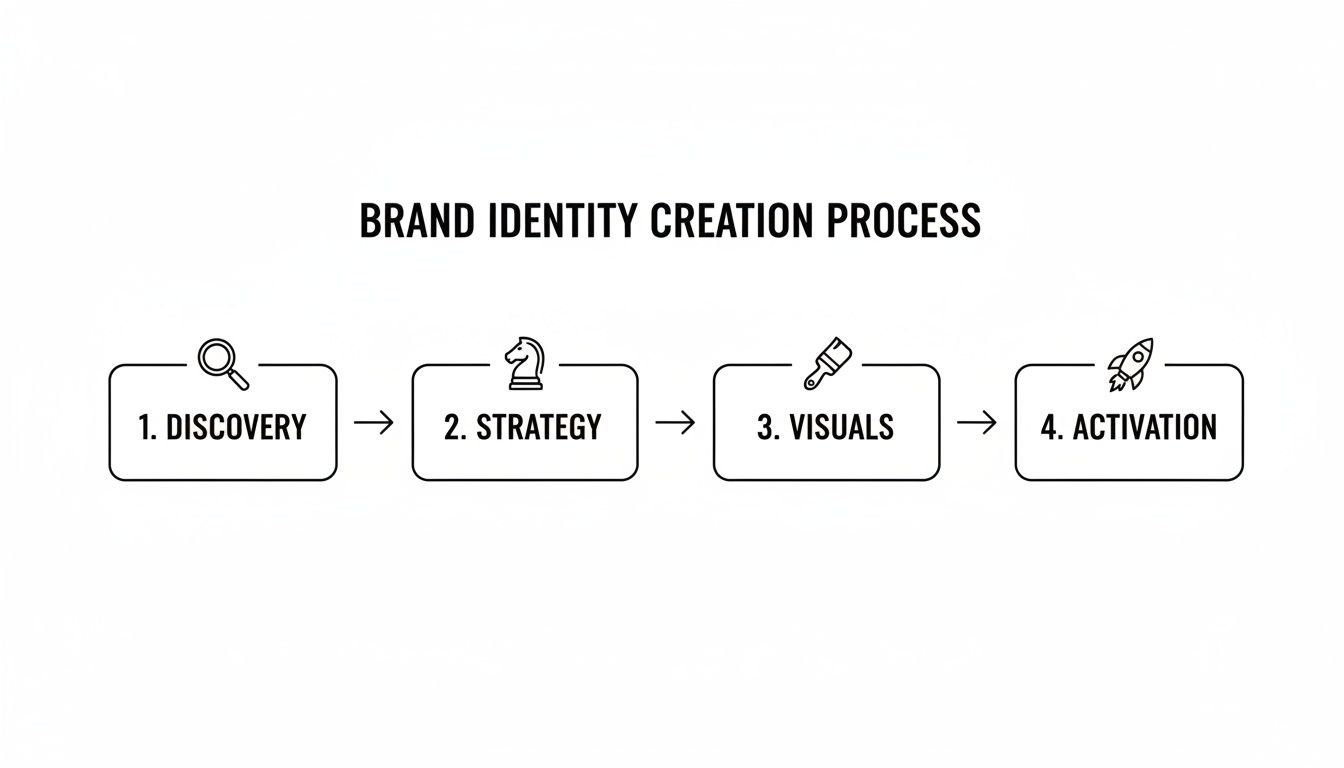 BRAND IDENTITY CREATION PROCESS

1. DISCOVERY → 2. STRATEGY → 3. VISUALS → 4. ACTIVATION